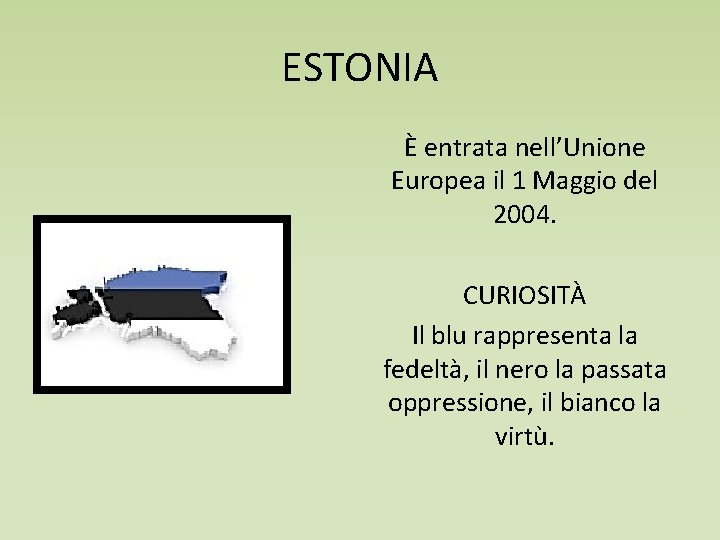 ESTONIA

È entrata nell'Unione Europea il 1 Maggio del 2004.

CURIOSITÀ

Il blu rappresenta la fedeltà, il nero la passata oppressione, il bianco la virtù.